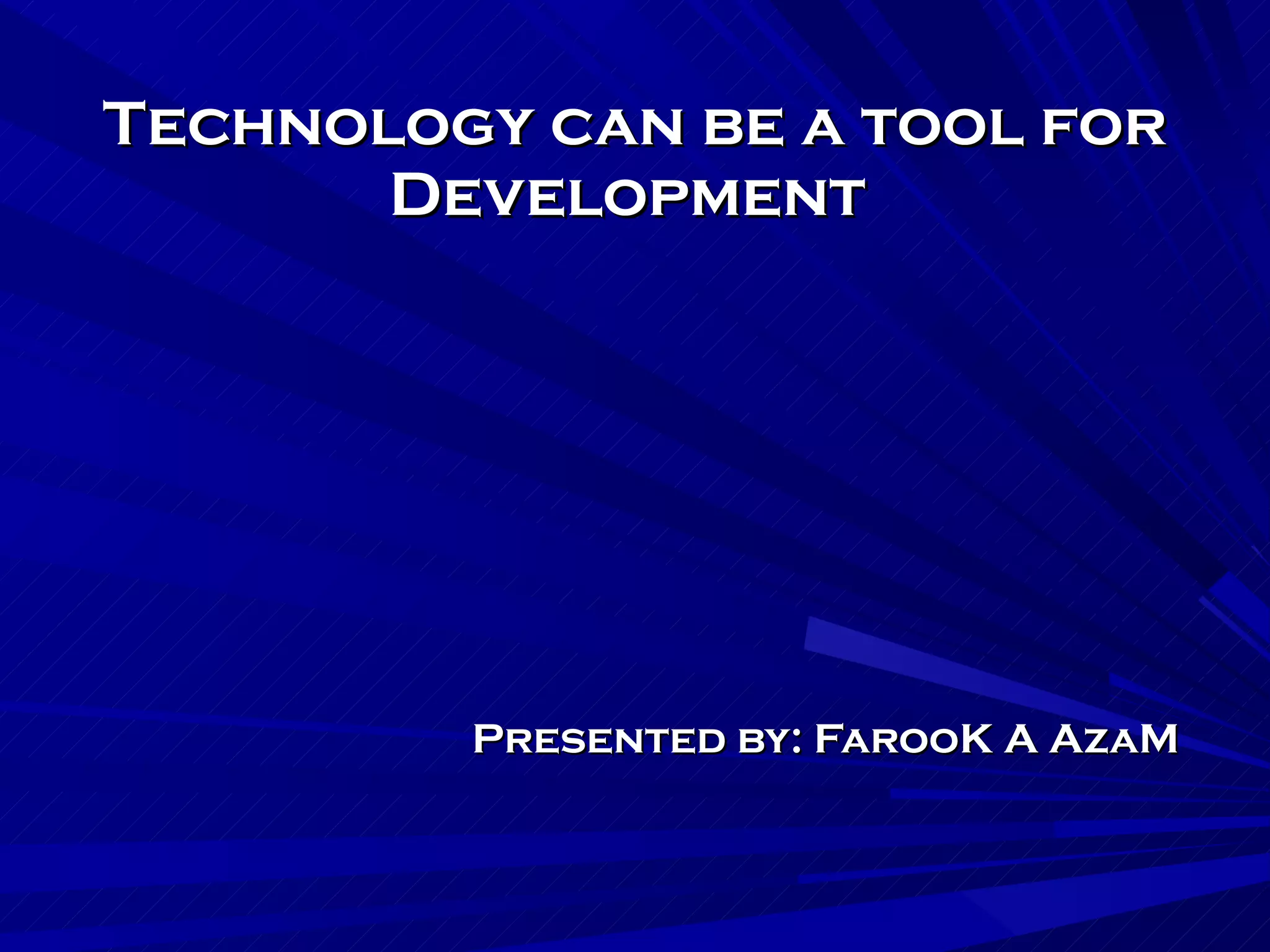 Technology can be a tool for Development

Presented by: FarooK A AzaM